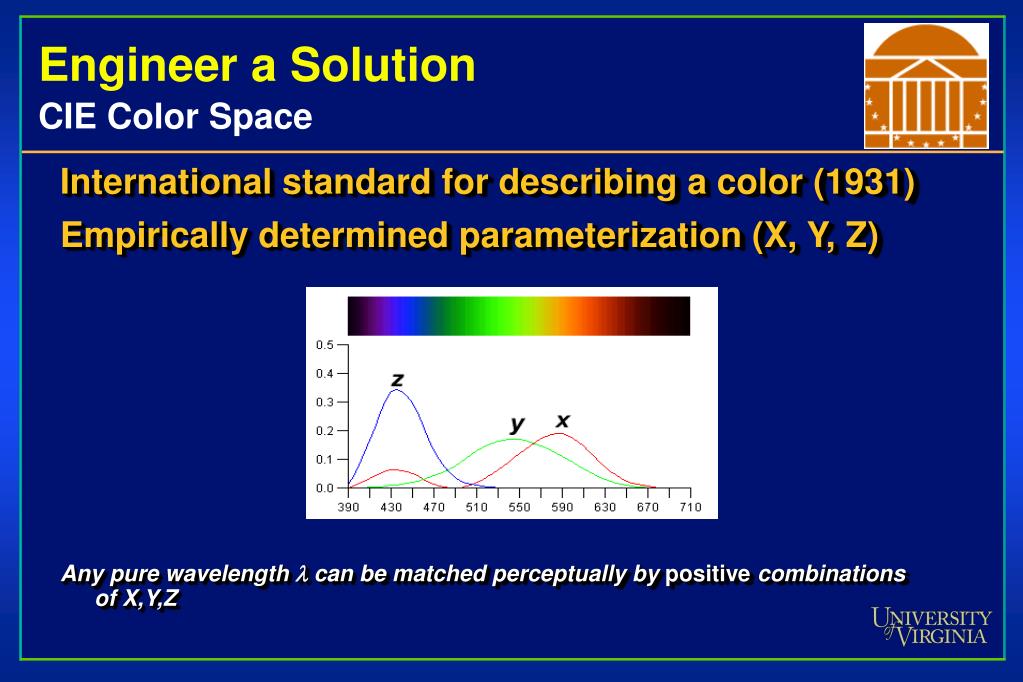 Engineer a Solution
CIE Color Space

International standard for describing a color (1931)
Empirically determined parameterization (X, Y, Z)

0.5
0.4
0.3
0.2
0.1
0.0
z
y
x
390 430 470 510 550 590 630 670 710

Any pure wavelength $\lambda$ can be matched perceptually by positive combinations of X,Y,Z

UNIVERSITY of VIRGINIA